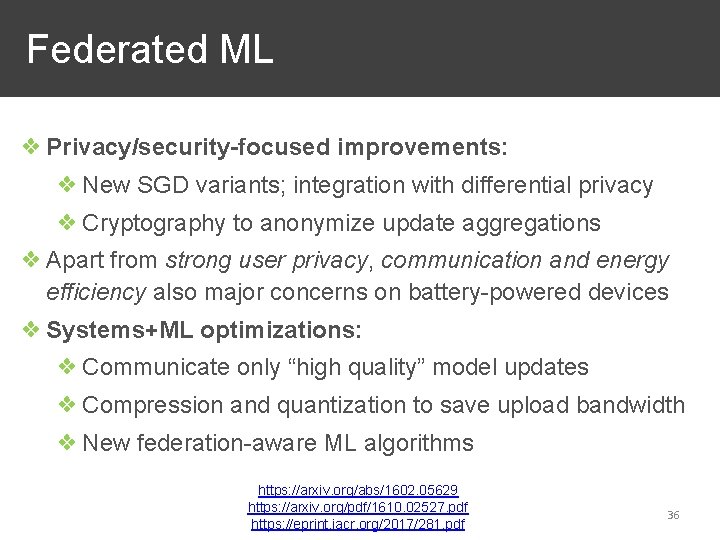 Federated ML

❖ Privacy/security-focused improvements:

❖ New SGD variants; integration with differential privacy

❖ Cryptography to anonymize update aggregations

❖ Apart from strong user privacy, communication and energy efficiency also major concerns on battery-powered devices

❖ Systems+ML optimizations:

❖ Communicate only “high quality” model updates

❖ Compression and quantization to save upload bandwidth

❖ New federation-aware ML algorithms

https://arxiv.org/abs/1602.05629
https://arxiv.org/pdf/1610.02527.pdf
https://eprint.iacr.org/2017/281.pdf

36